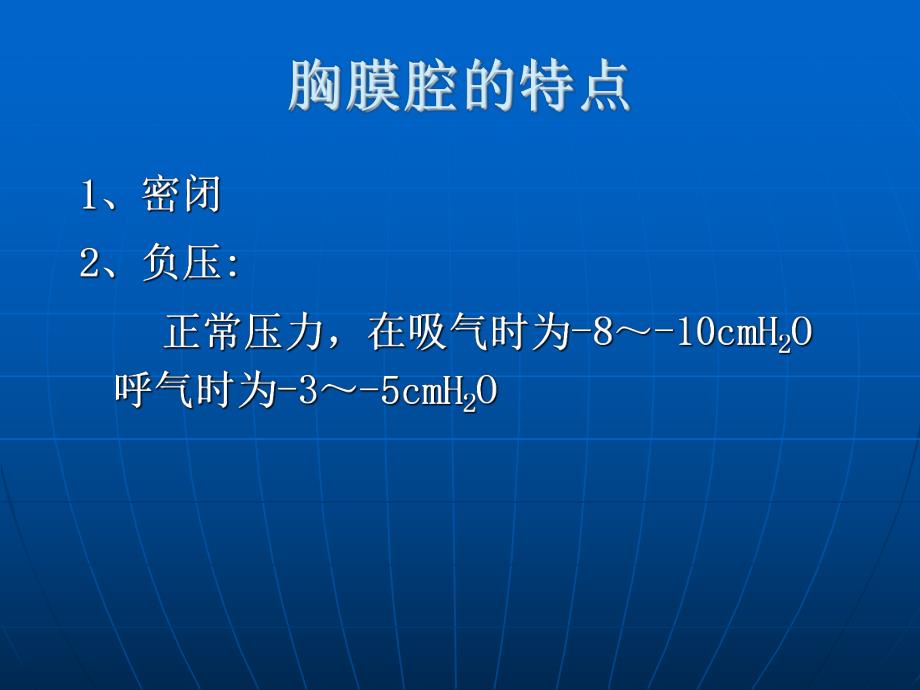 胸膜腔的特点

1、密闭

2、负压:

正常压力，在吸气时为-8～-10cm$H_2O$ 呼气时为-3～-5cm$H_2O$